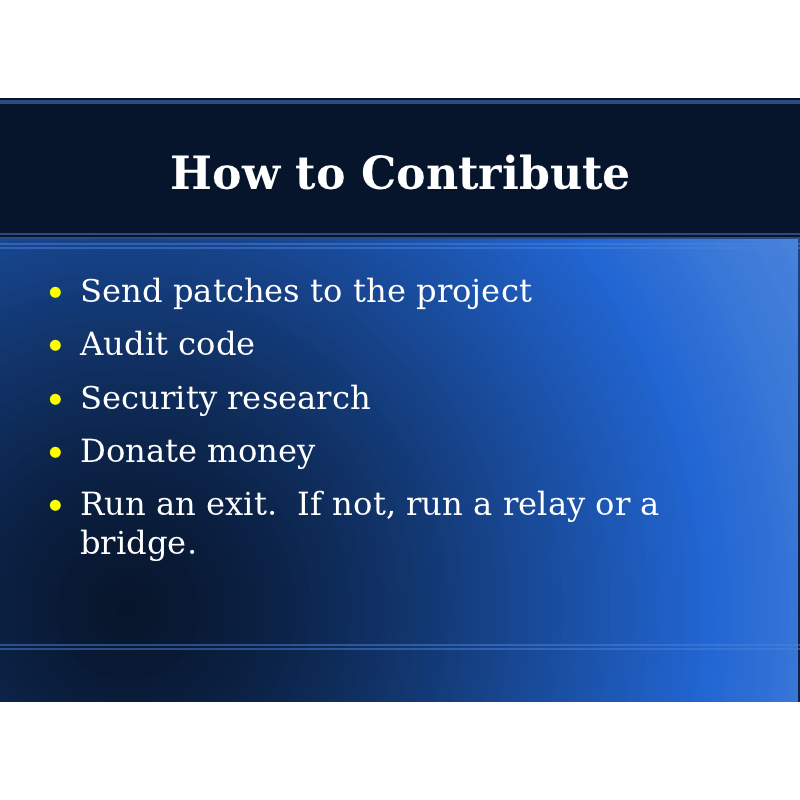 How to Contribute

- Send patches to the project
- Audit code
- Security research
- Donate money
- Run an exit.  If not, run a relay or a bridge.